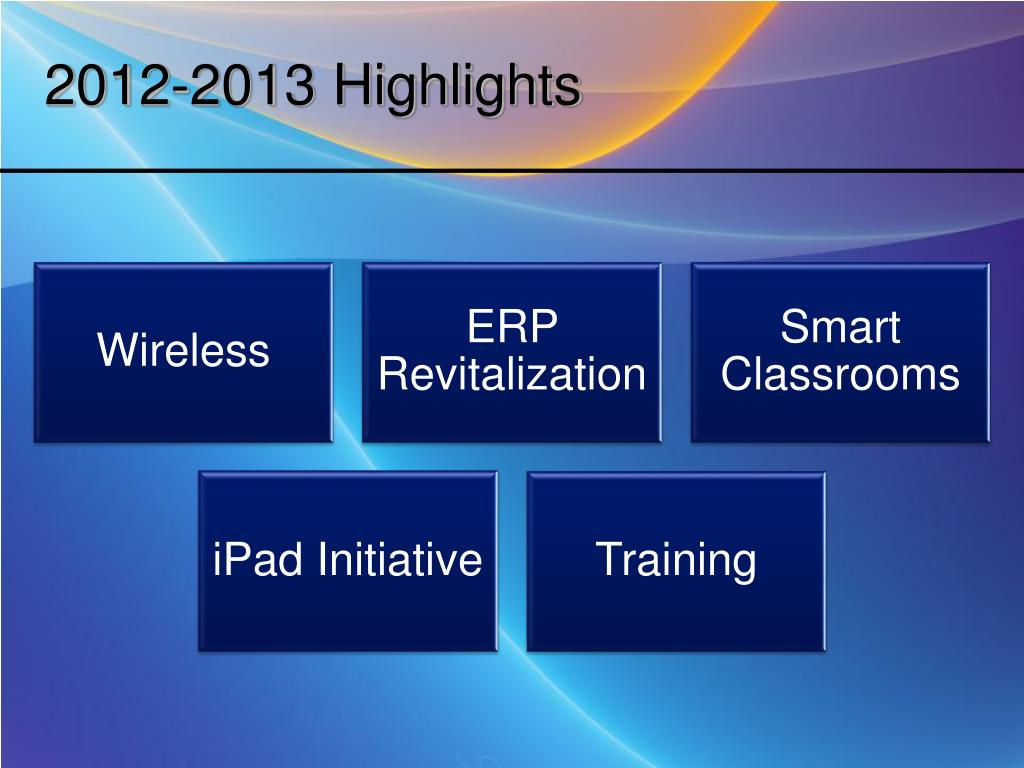 2012-2013 Highlights

Wireless

ERP Revitalization

Smart Classrooms

iPad Initiative

Training